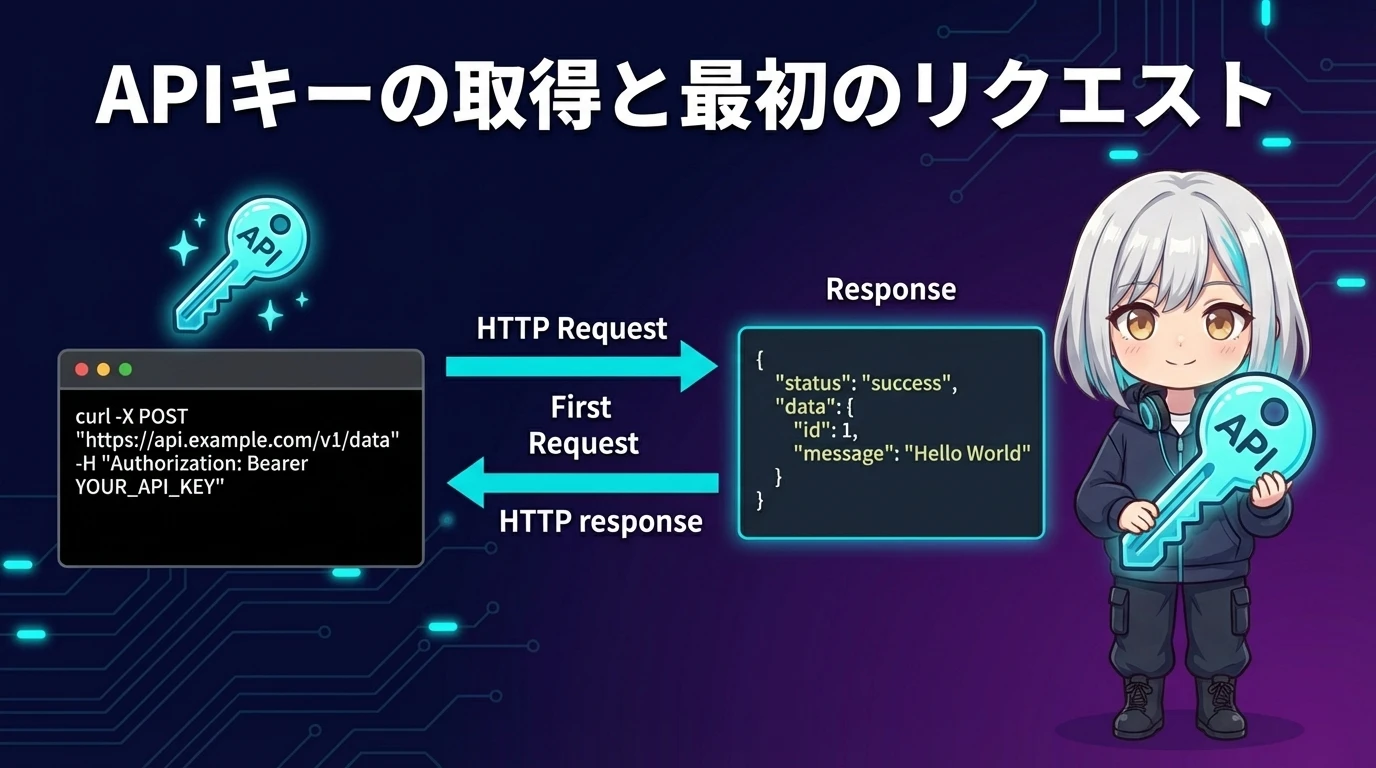 APIキーの取得と最初のリクエスト

API

curl -X POST
"https://api.example.com/v1/data"
-H "Authorization: Bearer
YOUR_API_KEY"

HTTP Request

First
Request

HTTP response

Response

{
"status": "success",
"data": {
"id": 1,
"message": "Hello World"
}
}

API